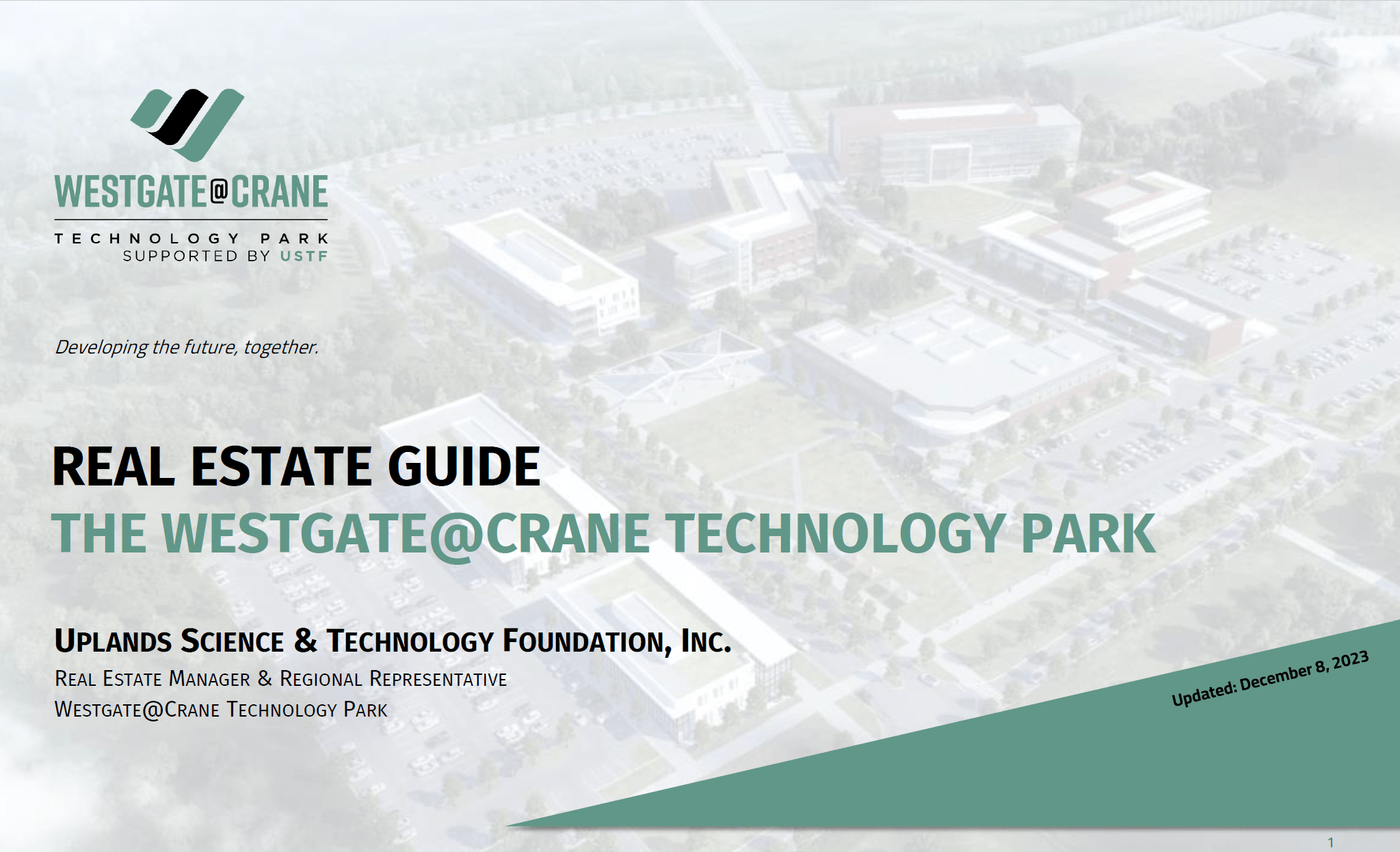 WESTGATE@CRANE
TECHNOLOGY PARK
SUPPORTED BY USTF

Developing the future, together.

REAL ESTATE GUIDE
THE WESTGATE@CRANE TECHNOLOGY PARK

UPLANDS SCIENCE & TECHNOLOGY FOUNDATION, INC.
REAL ESTATE MANAGER & REGIONAL REPRESENTATIVE
WESTGATE@CRANE TECHNOLOGY PARK

Updated: December 8, 2023

1